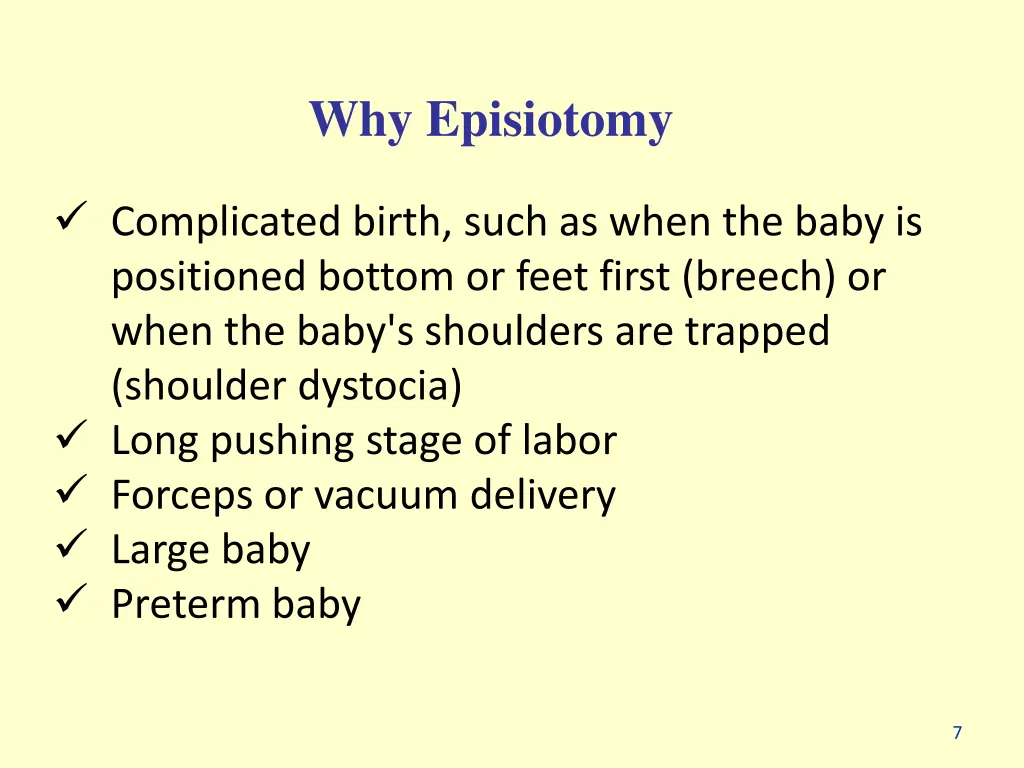 Why Episiotomy

✓ Complicated birth, such as when the baby is positioned bottom or feet first (breech) or when the baby's shoulders are trapped (shoulder dystocia)
✓ Long pushing stage of labor
✓ Forceps or vacuum delivery
✓ Large baby
✓ Preterm baby

7